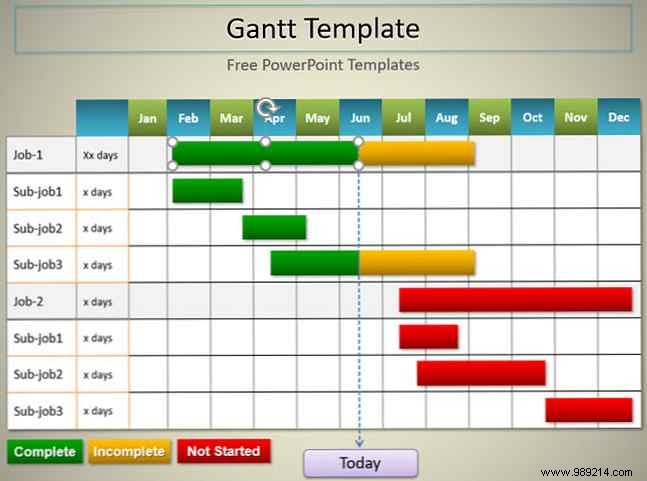 Gantt Template

Free PowerPoint Templates

| | | Jan | Feb | Mar | Apr | May | Jun | Jul | Aug | Sep | Oct | Nov | Dec |
|---|---|---|---|---|---|---|---|---|---|---|---|---|---|
| Job-1 | Xx days | | | | | | | | | | | | |
| Sub-job1 | x days | | | | | | | | | | | | |
| Sub-job2 | x days | | | | | | | | | | | | |
| Sub-job3 | x days | | | | | | | | | | | | |
| Job-2 | x days | | | | | | | | | | | | |
| Sub-job1 | x days | | | | | | | | | | | | |
| Sub-job2 | x days | | | | | | | | | | | | |
| Sub-job3 | x days | | | | | | | | | | | | |

Complete Incomplete Not Started

Today

www.989214.com